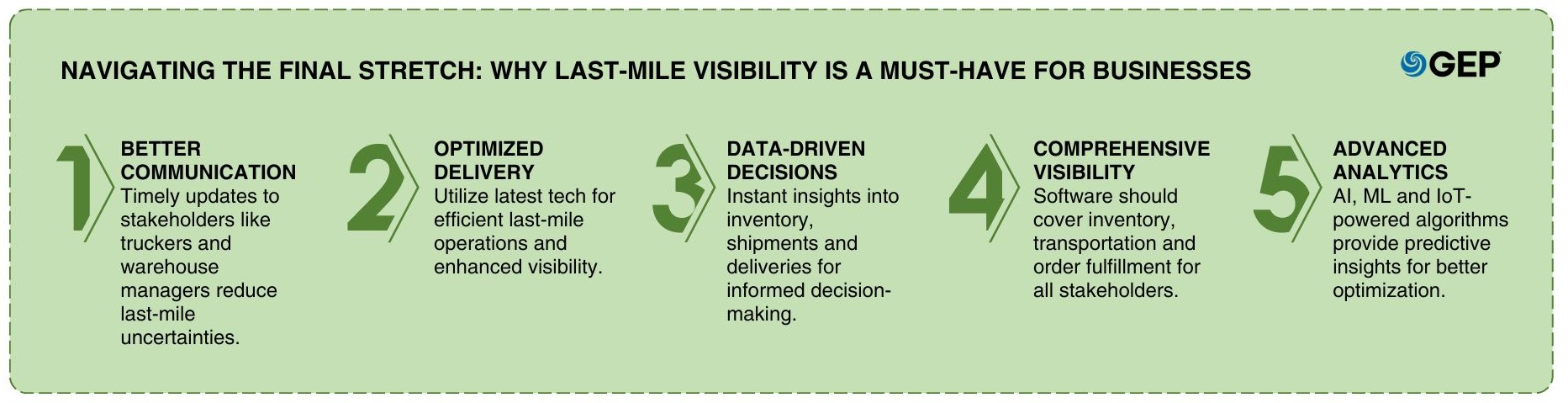 NAVIGATING THE FINAL STRETCH: WHY LAST-MILE VISIBILITY IS A MUST-HAVE FOR BUSINESSES

GEP

1 BETTER COMMUNICATION
Timely updates to stakeholders like truckers and warehouse managers reduce last-mile uncertainties.

2 OPTIMIZED DELIVERY
Utilize latest tech for efficient last-mile operations and enhanced visibility.

3 DATA-DRIVEN DECISIONS
Instant insights into inventory, shipments and deliveries for informed decision-making.

4 COMPREHENSIVE VISIBILITY
Software should cover inventory, transportation and order fulfillment for all stakeholders.

5 ADVANCED ANALYTICS
AI, ML and IoT-powered algorithms provide predictive insights for better optimization.